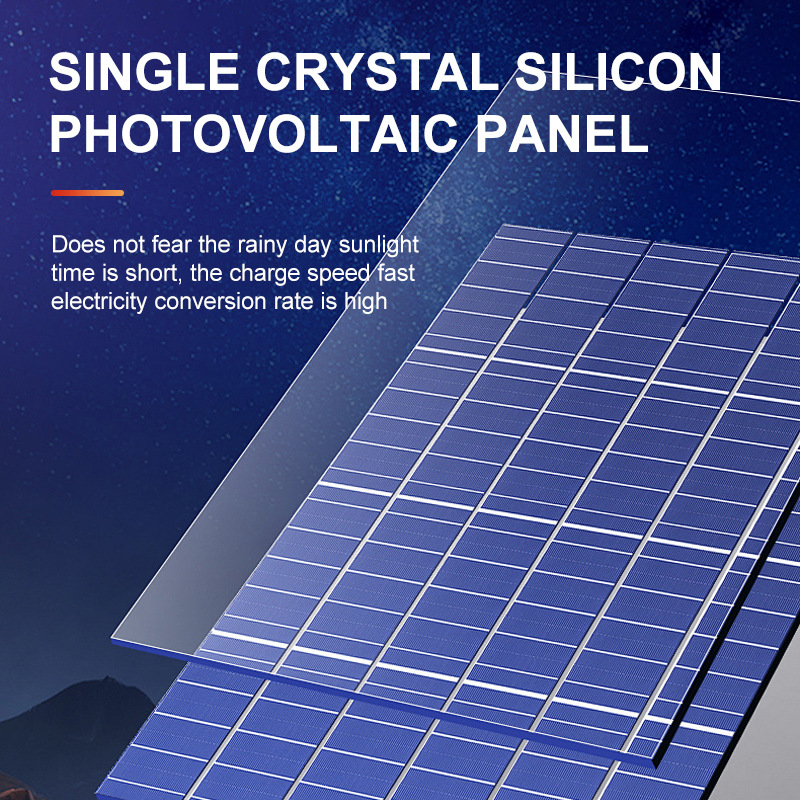 SINGLE CRYSTAL SILICON PHOTOVOLTAIC PANEL

Does not fear the rainy day sunlight time is short, the charge speed fast electricity conversion rate is high